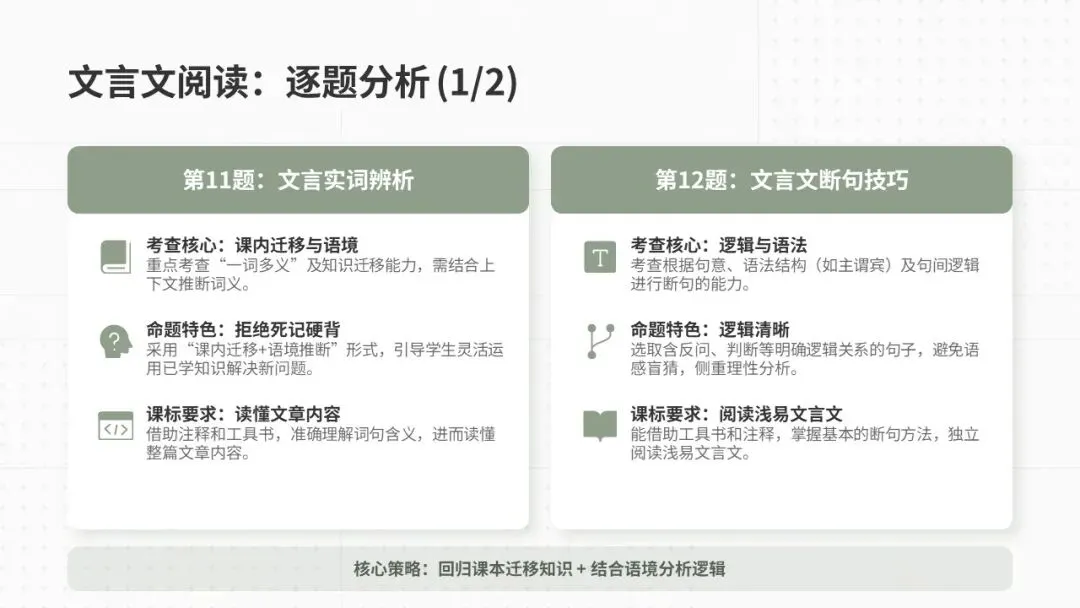 文言文阅读：逐题分析 (1/2)

第11题：文言实词辨析

考查核心：课内迁移与语境
重点考查“一词多义”及知识迁移能力，需结合上下文推断词义。

命题特色：拒绝死记硬背
采用“课内迁移+语境推断”形式，引导学生灵活运用已学知识解决新问题。

课标要求：读懂文章内容
借助注释和工具书，准确理解词句含义，进而读懂整篇文章内容。

第12题：文言文断句技巧

T

考查核心：逻辑与语法
考查根据句意、语法结构（如主谓宾）及句间逻辑进行断句的能力。

命题特色：逻辑清晰
选取含反问、判断等明确逻辑关系的句子，避免语感盲猜，侧重理性分析。

课标要求：阅读浅易文言文
能借助工具书和注释，掌握基本的断句方法，独立阅读浅易文言文。

核心策略：回归课本迁移知识 + 结合语境分析逻辑